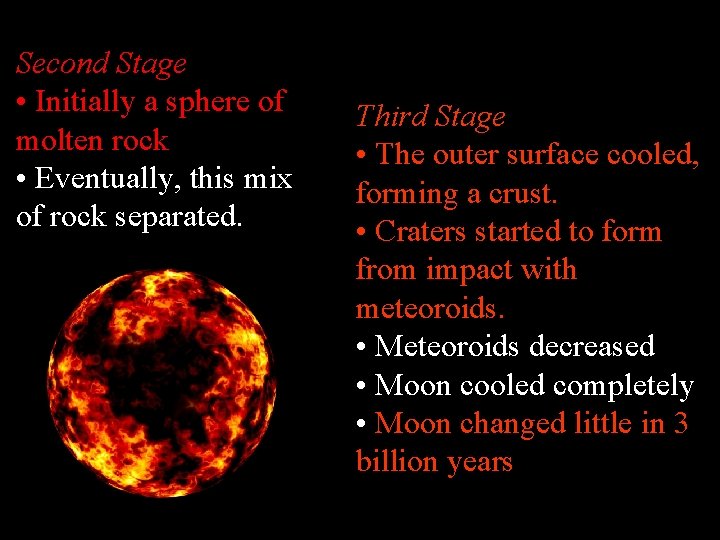 Second Stage
• Initially a sphere of molten rock
• Eventually, this mix of rock separated.

Third Stage
• The outer surface cooled, forming a crust.
• Craters started to form from impact with meteoroids.
• Meteoroids decreased
• Moon cooled completely
• Moon changed little in 3 billion years